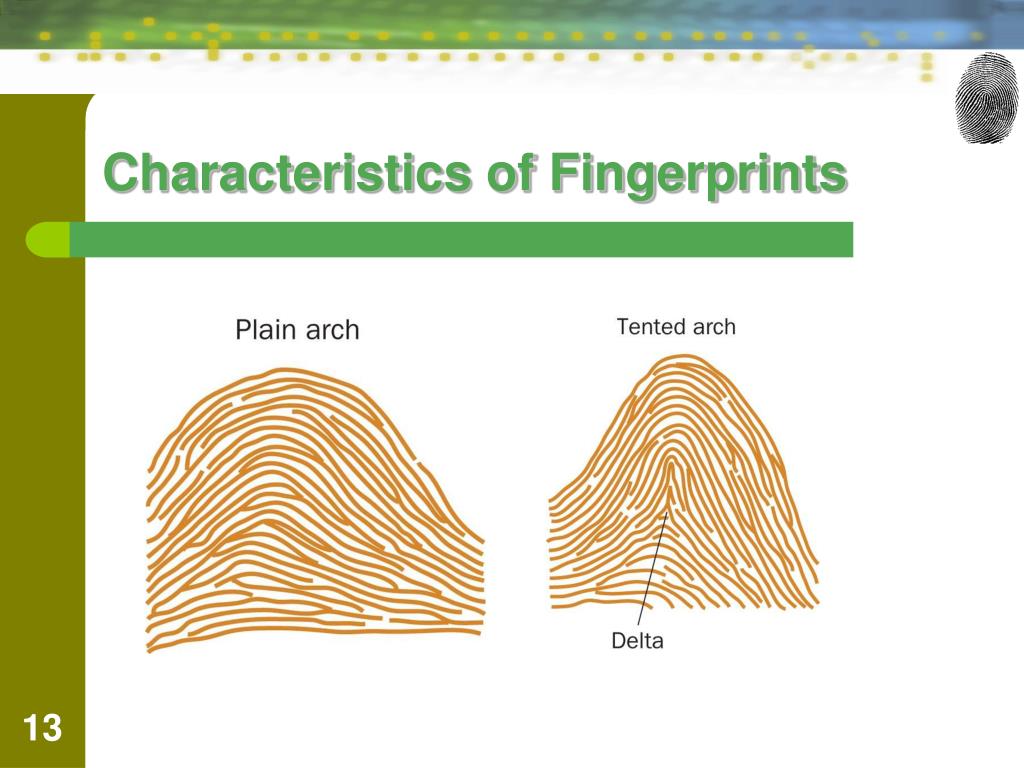 Characteristics of Fingerprints

Plain arch

Tented arch

Delta

13